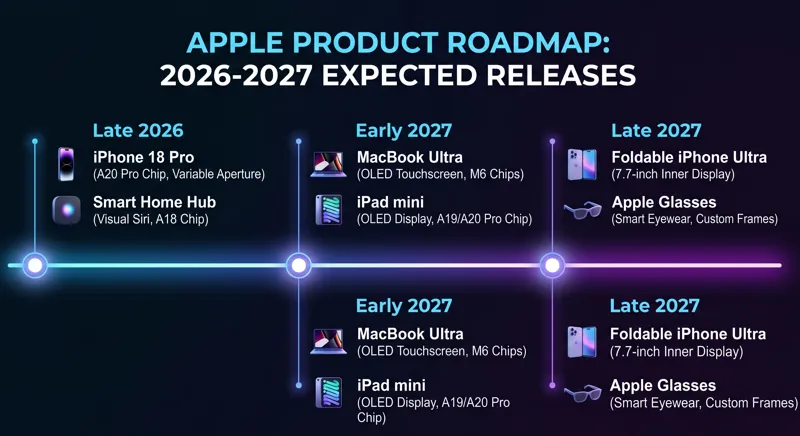 APPLE PRODUCT ROADMAP:
2026-2027 EXPECTED RELEASES

Late 2026

iPhone 18 Pro
(A20 Pro Chip, Variable Aperture)

Smart Home Hub
(Visual Siri, A18 Chip)

Early 2027

MacBook Ultra
(OLED Touchscreen, M6 Chips)

iPad mini
(OLED Display, A19/A20 Pro Chip)

Late 2027

Foldable iPhone Ultra
(7.7-inch Inner Display)

Apple Glasses
(Smart Eyewear, Custom Frames)

Early 2027

MacBook Ultra
(OLED Touchscreen, M6 Chips)

iPad mini
(OLED Display, A19/A20 Pro Chip)

Late 2027

Foldable iPhone Ultra
(7.7-inch Inner Display)

Apple Glasses
(Smart Eyewear, Custom Frames)